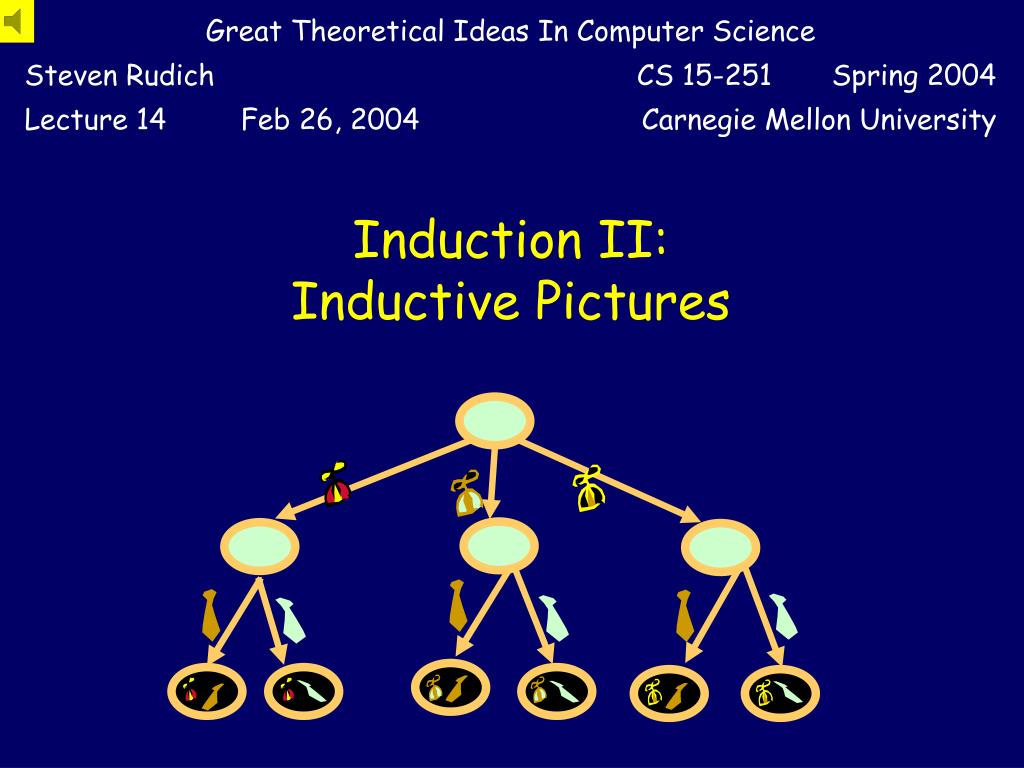 Great Theoretical Ideas In Computer Science

Steven Rudich CS 15-251 Spring 2004

Lecture 14 Feb 26, 2004 Carnegie Mellon University

Induction II:
Inductive Pictures